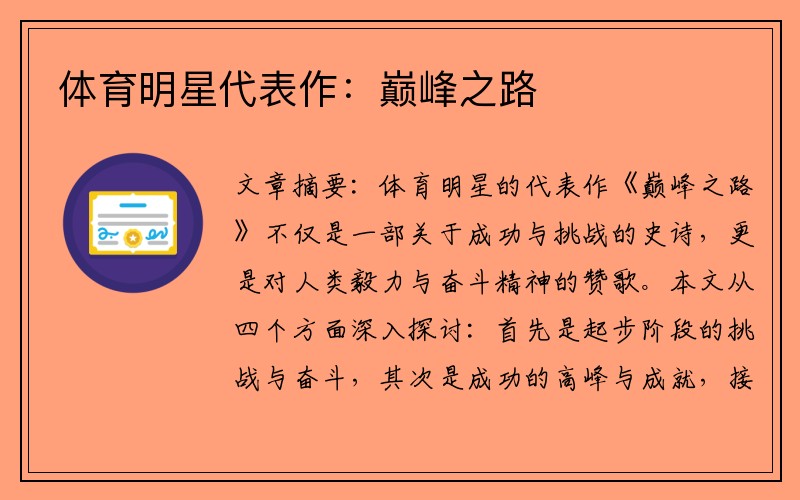 体育明星代表作：巅峰之路

文章摘要：体育明星的代表作《巅峰之路》不仅是一部关于成功与挑战的史诗，更是对人类毅力与奋斗精神的赞歌。本文从四个方面深入探讨：首先是起步阶段的挑战与奋斗，其次是成功的高峰与成就，接